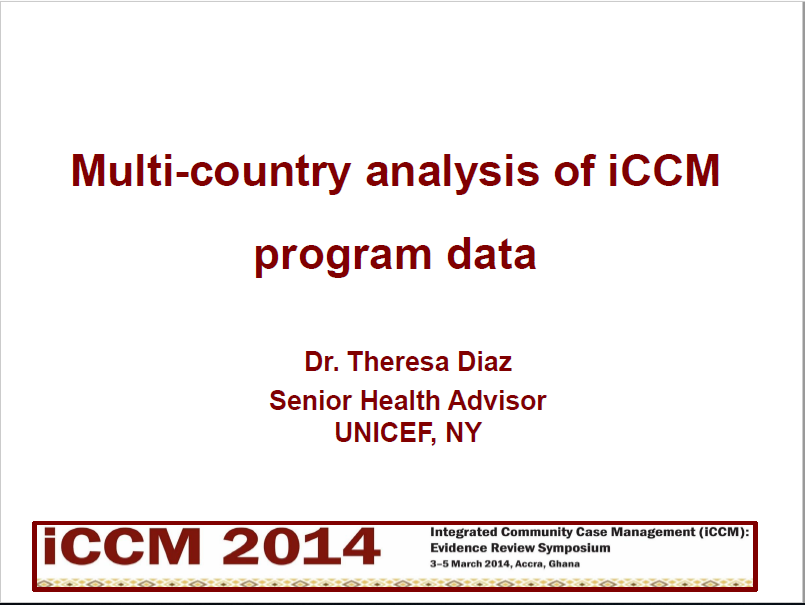 Multi-country analysis of iCCM program data

Dr. Theresa Diaz
Senior Health Advisor
UNICEF, NY

iCCM 2014

Integrated Community Case Management (iCCM): Evidence Review Symposium
3–5 March 2014, Accra, Ghana